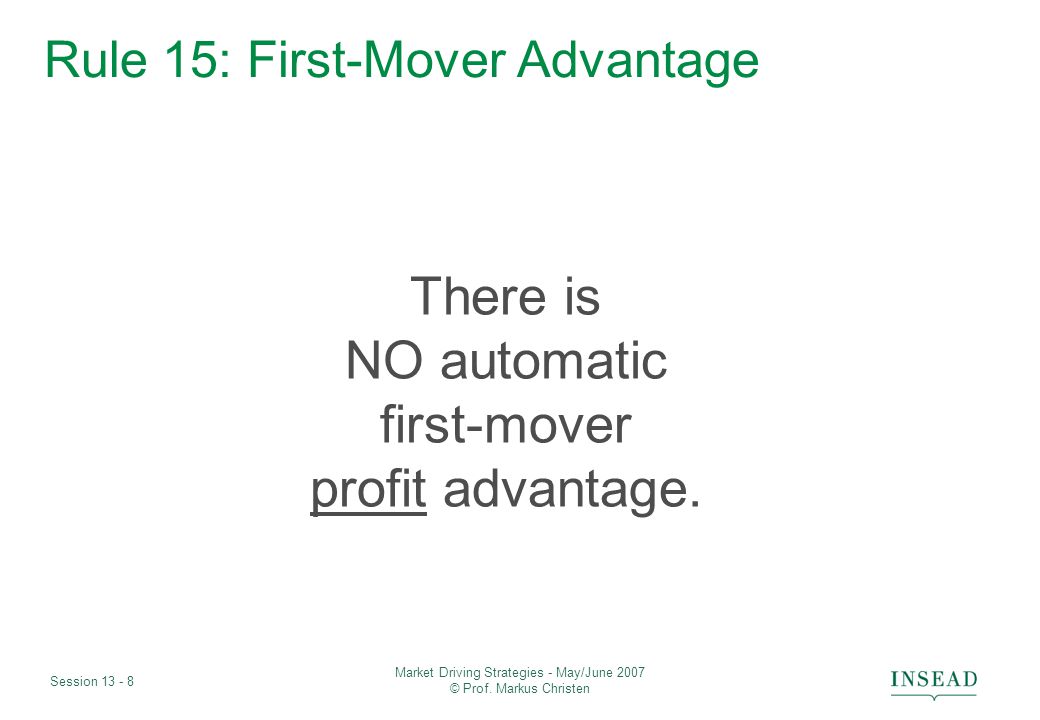 Rule 15: First-Mover Advantage

There is NO automatic first-mover profit advantage.

Session 13 - 8

Market Driving Strategies - May/June 2007
© Prof. Markus Christen

INSEAD